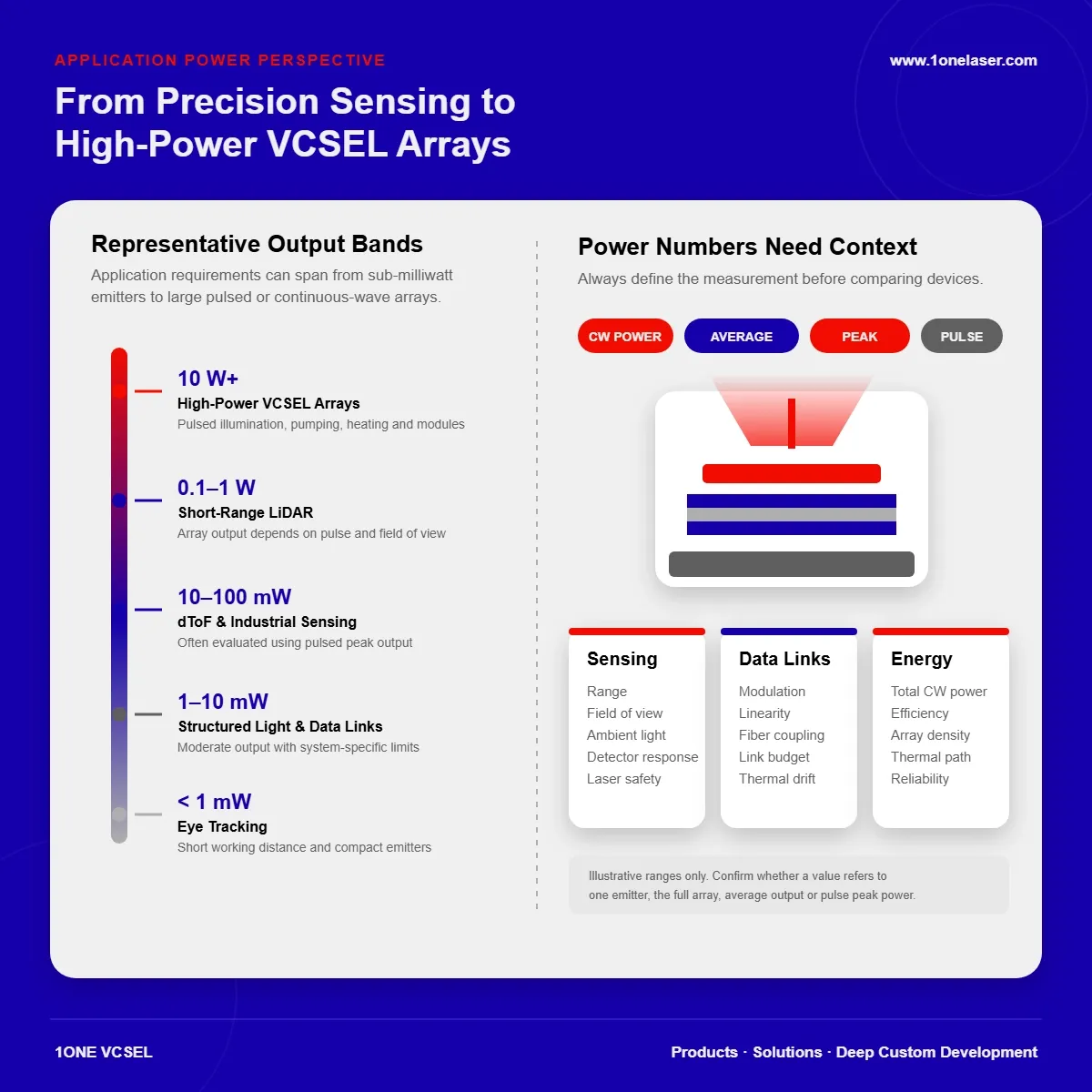 APPLICATION POWER PERSPECTIVE

www.1onelaser.com

From Precision Sensing to High-Power VCSEL Arrays

Representative Output Bands

Application requirements can span from sub-milliwatt emitters to large pulsed or continuous-wave arrays.

10 W+
High-Power VCSEL Arrays
Pulsed illumination, pumping, heating and modules

0.1–1 W
Short-Range LiDAR
Array output depends on pulse and field of view

10–100 mW
dToF & Industrial Sensing
Often evaluated using pulsed peak output

1–10 mW
Structured Light & Data Links
Moderate output with system-specific limits

< 1 mW
Eye Tracking
Short working distance and compact emitters

Power Numbers Need Context

Always define the measurement before comparing devices.

CW POWER
AVERAGE
PEAK
PULSE

Sensing
Range
Field of view
Ambient light
Detector response
Laser safety

Data Links
Modulation
Linearity
Fiber coupling
Link budget
Thermal drift

Energy
Total CW power
Efficiency
Array density
Thermal path
Reliability

Illustrative ranges only. Confirm whether a value refers to one emitter, the full array, average output or pulse peak power.

1ONE VCSEL

Products · Solutions · Deep Custom Development